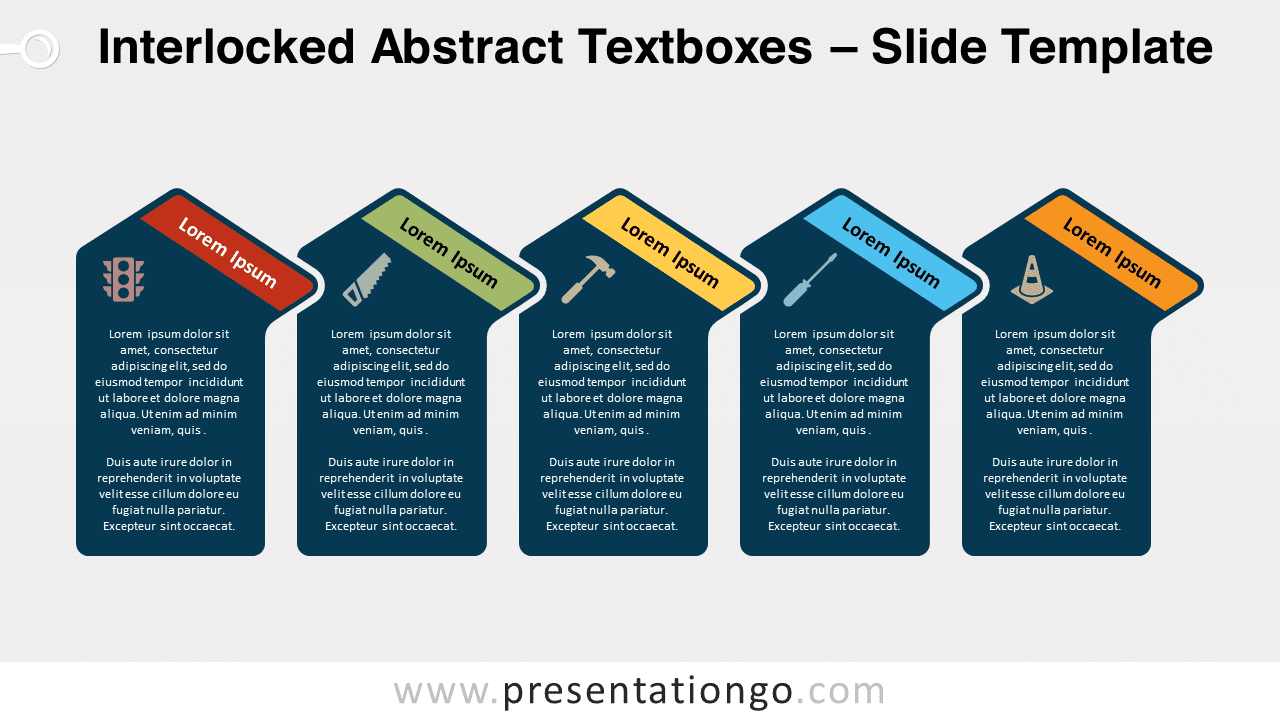 Interlocked Abstract Textboxes – Slide Template

Lorem Ipsum

Lorem ipsum dolor sit amet, consectetur adipiscing elit, sed do eiusmod tempor incididunt ut labore et dolore magna aliqua. Ut enim ad minim veniam, quis .

Duis aute irure dolor in reprehenderit in voluptate velit esse cillum dolore eu fugiat nulla pariatur. Excepteur sint occaecat.

Lorem Ipsum

Lorem ipsum dolor sit amet, consectetur adipiscing elit, sed do eiusmod tempor incididunt ut labore et dolore magna aliqua. Ut enim ad minim veniam, quis .

Duis aute irure dolor in reprehenderit in voluptate velit esse cillum dolore eu fugiat nulla pariatur. Excepteur sint occaecat.

Lorem Ipsum

Lorem ipsum dolor sit amet, consectetur adipiscing elit, sed do eiusmod tempor incididunt ut labore et dolore magna aliqua. Ut enim ad minim veniam, quis .

Duis aute irure dolor in reprehenderit in voluptate velit esse cillum dolore eu fugiat nulla pariatur. Excepteur sint occaecat.

Lorem Ipsum

Lorem ipsum dolor sit amet, consectetur adipiscing elit, sed do eiusmod tempor incididunt ut labore et dolore magna aliqua. Ut enim ad minim veniam, quis .

Duis aute irure dolor in reprehenderit in voluptate velit esse cillum dolore eu fugiat nulla pariatur. Excepteur sint occaecat.

Lorem Ipsum

Lorem ipsum dolor sit amet, consectetur adipiscing elit, sed do eiusmod tempor incididunt ut labore et dolore magna aliqua. Ut enim ad minim veniam, quis .

Duis aute irure dolor in reprehenderit in voluptate velit esse cillum dolore eu fugiat nulla pariatur. Excepteur sint occaecat.

www.presentationgo.com